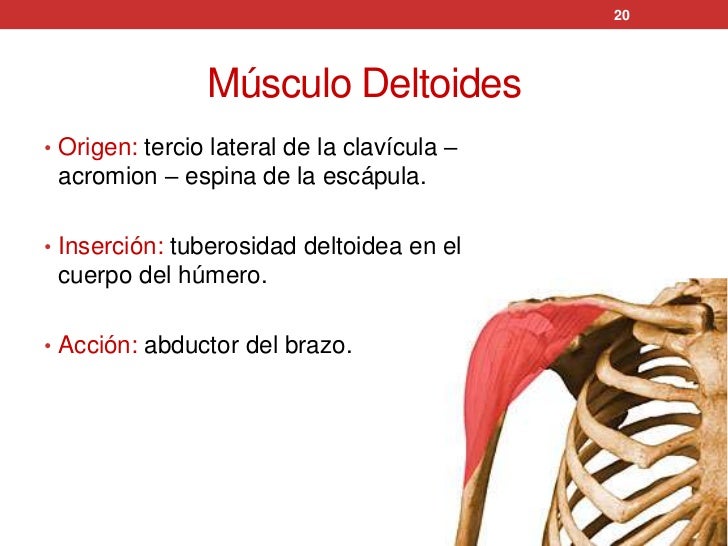 20

Músculo Deltoides

• Origen: tercio lateral de la clavícula – acromion – espina de la escápula.

• Inserción: tuberosidad deltoidea en el cuerpo del húmero.

• Acción: abductor del brazo.